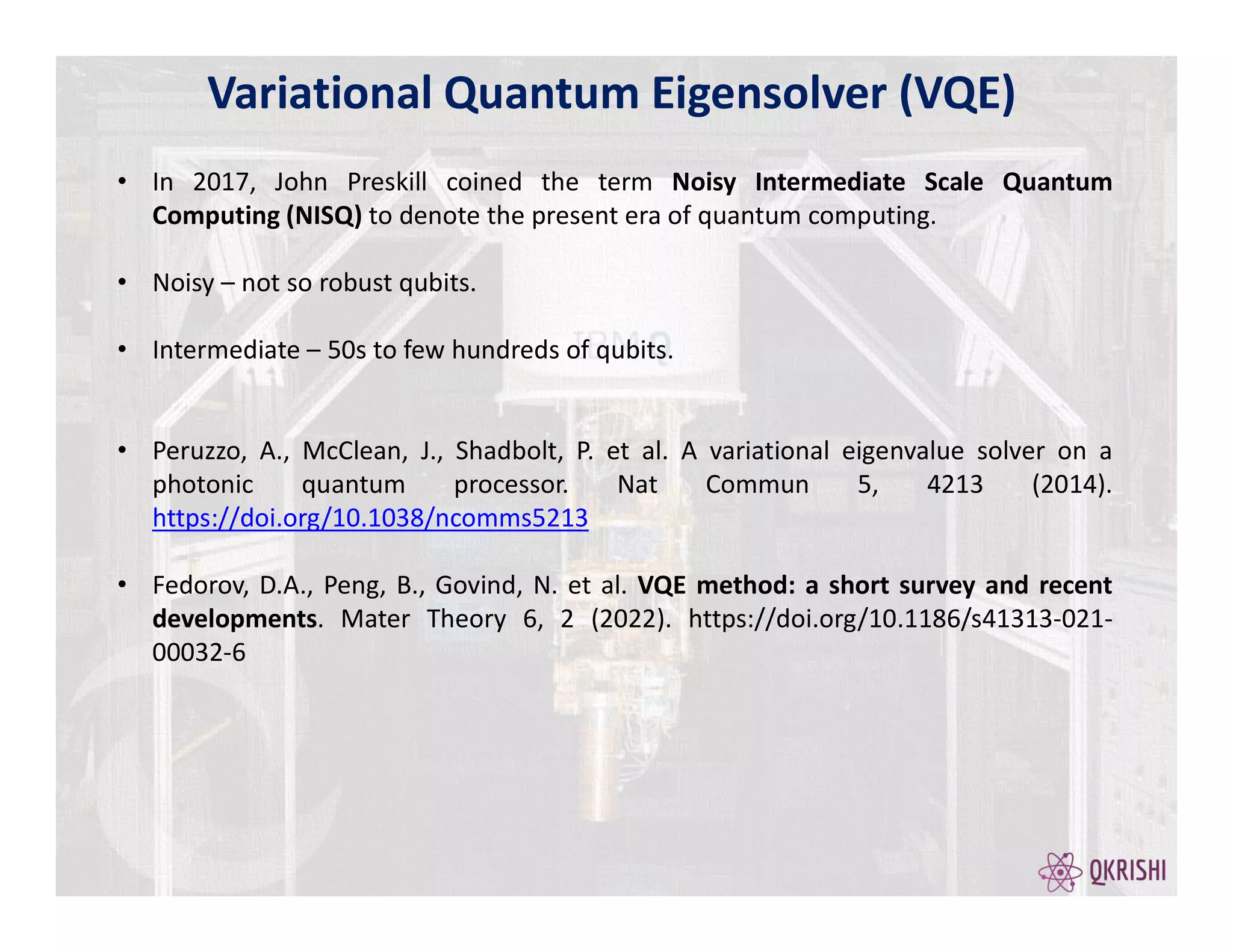 Variational Quantum Eigensolver (VQE)

• In 2017, John Preskill coined the term Noisy Intermediate Scale Quantum Computing (NISQ) to denote the present era of quantum computing.

• Noisy – not so robust qubits.

• Intermediate – 50s to few hundreds of qubits.

• Peruzzo, A., McClean, J., Shadbolt, P. et al. A variational eigenvalue solver on a photonic quantum processor. Nat Commun 5, 4213 (2014). https://doi.org/10.1038/ncomms5213

• Fedorov, D.A., Peng, B., Govind, N. et al. VQE method: a short survey and recent developments. Mater Theory 6, 2 (2022). https://doi.org/10.1186/s41313-021-00032-6

QKRISHI